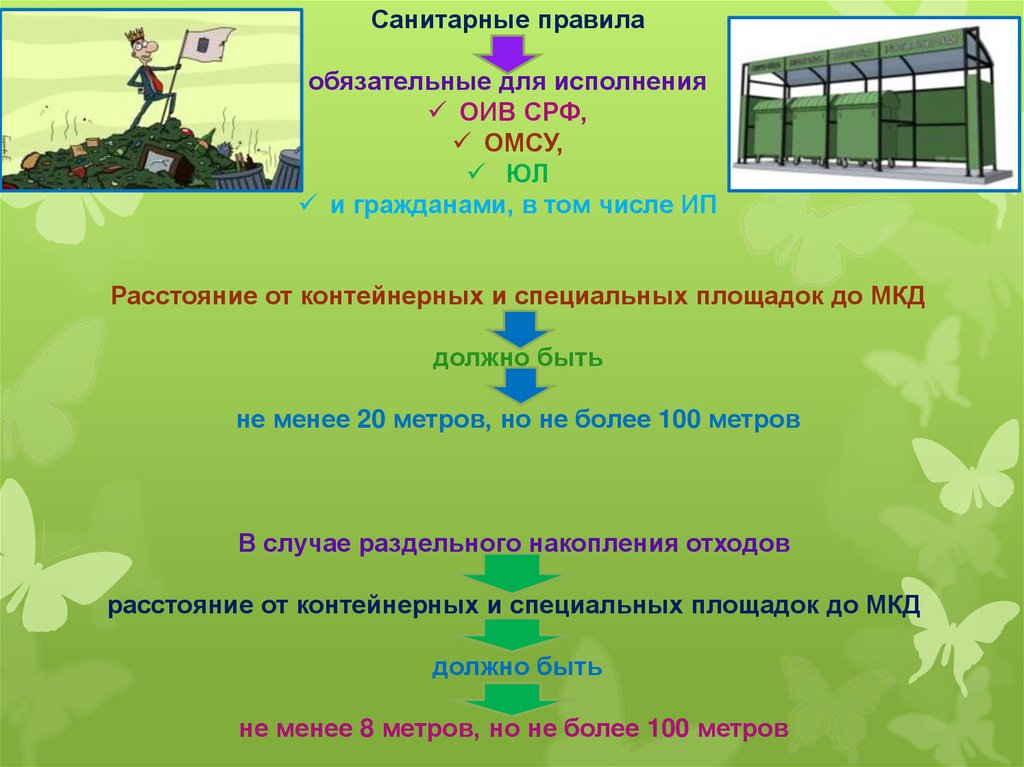 Санитарные правила

обязательные для исполнения

✓ ОИВ СРФ,

✓ ОМСУ,

✓ ЮЛ

✓ и гражданами, в том числе ИП

Расстояние от контейнерных и специальных площадок до МКД

должно быть

не менее 20 метров, но не более 100 метров

В случае раздельного накопления отходов

расстояние от контейнерных и специальных площадок до МКД

должно быть

не менее 8 метров, но не более 100 метров